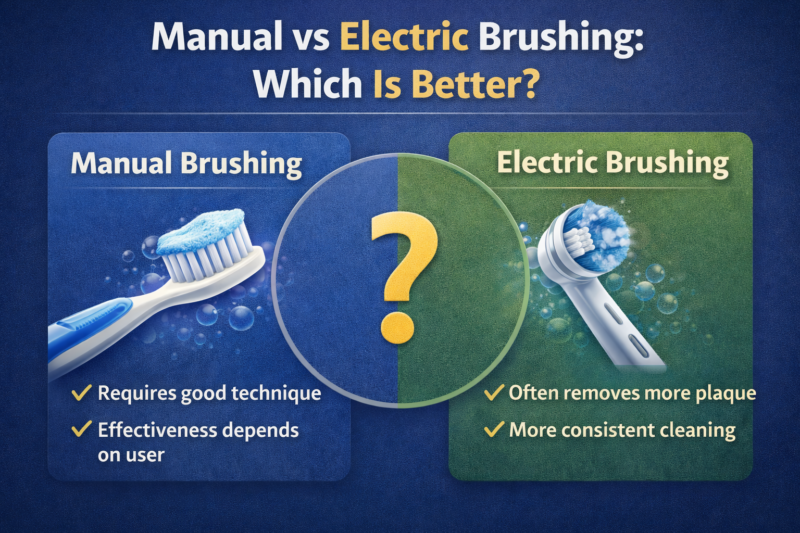 Manual vs Electric Brushing: Which Is Better?

Manual Brushing

✓ Requires good technique
✓ Effectiveness depends on user

?

Electric Brushing

✓ Often removes more plaque
✓ More consistent cleaning